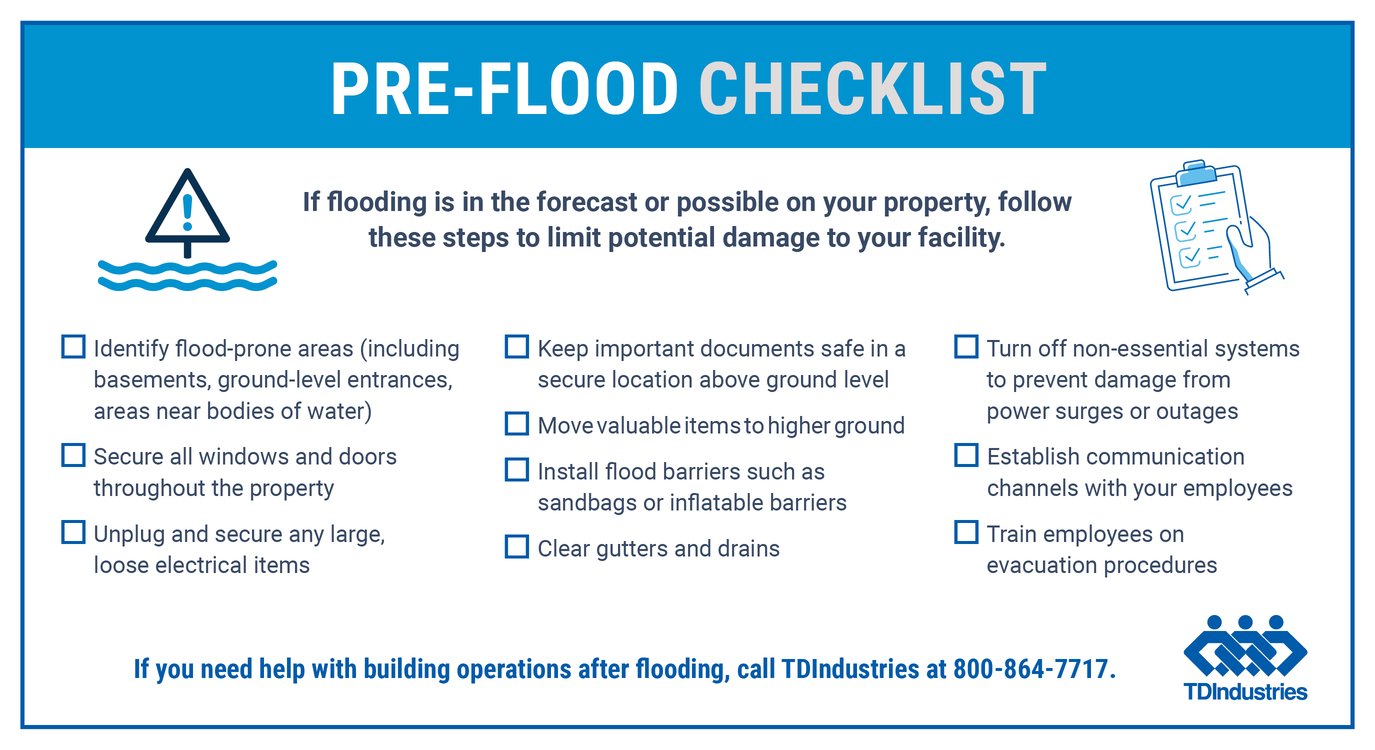 PRE-FLOOD CHECKLIST

If flooding is in the forecast or possible on your property, follow these steps to limit potential damage to your facility.

☐ Identify flood-prone areas (including basements, ground-level entrances, areas near bodies of water)

☐ Secure all windows and doors throughout the property

☐ Unplug and secure any large, loose electrical items

☐ Keep important documents safe in a secure location above ground level

☐ Move valuable items to higher ground

☐ Install flood barriers such as sandbags or inflatable barriers

☐ Clear gutters and drains

☐ Turn off non-essential systems to prevent damage from power surges or outages

☐ Establish communication channels with your employees

☐ Train employees on evacuation procedures

If you need help with building operations after flooding, call TDIndustries at 800-864-7717.

TDIndustries